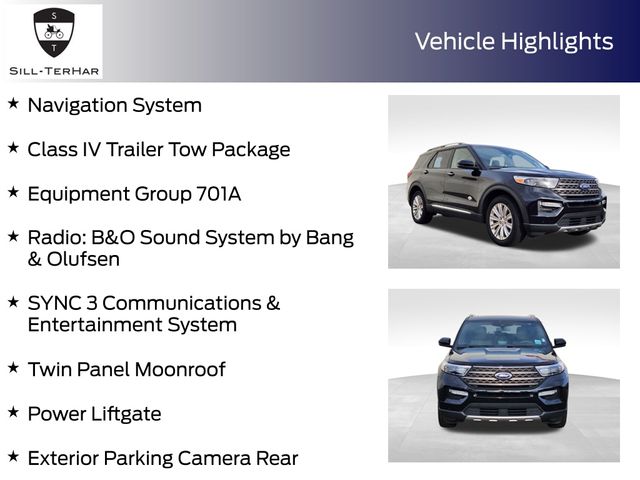 S
T
SILL-TERHAR

Vehicle Highlights

★ Navigation System

★ Class IV Trailer Tow Package

★ Equipment Group 701A

★ Radio: B&O Sound System by Bang & Olufsen

★ SYNC 3 Communications & Entertainment System

★ Twin Panel Moonroof

★ Power Liftgate

★ Exterior Parking Camera Rear